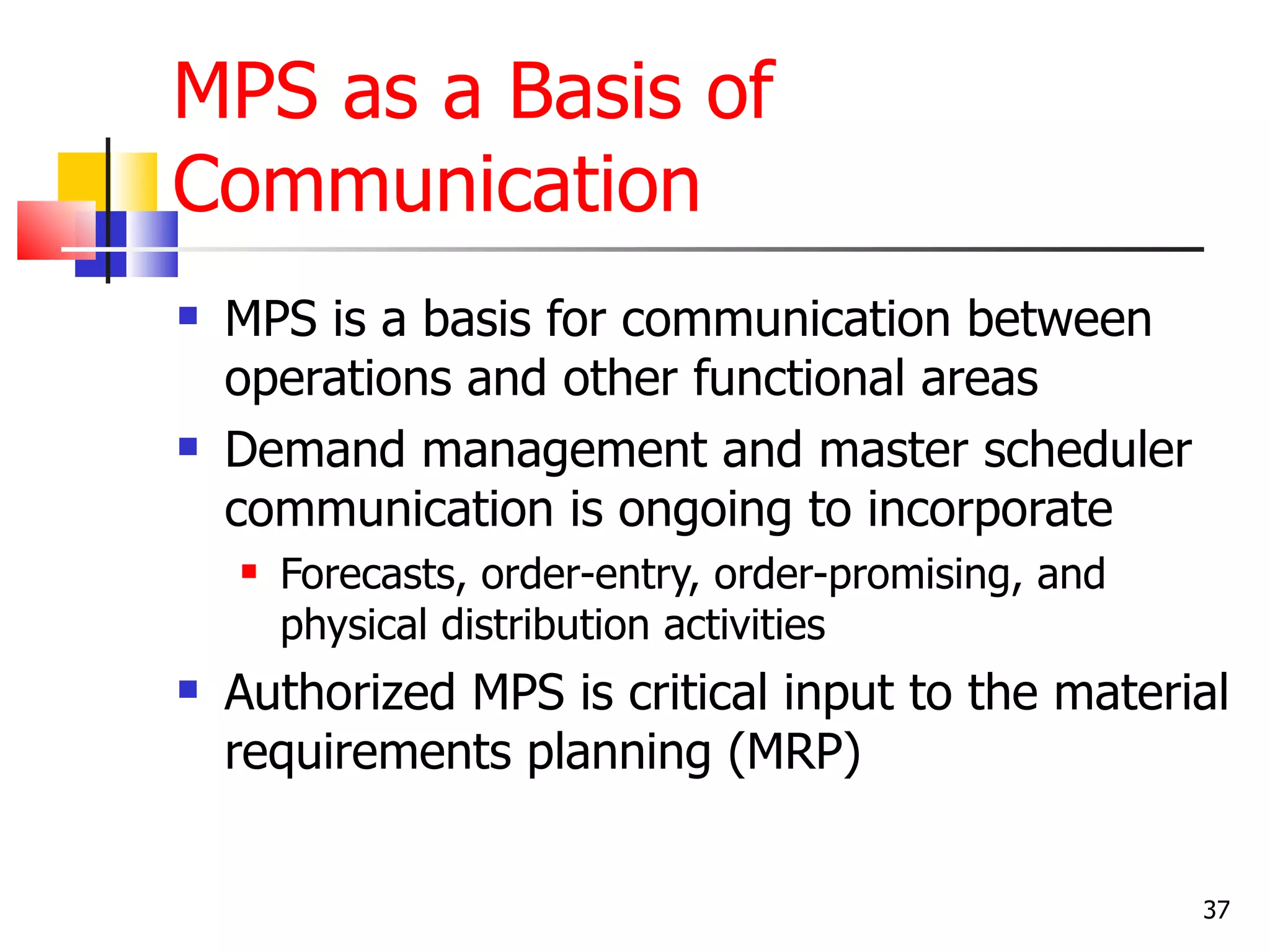 MPS as a Basis of Communication

- MPS is a basis for communication between operations and other functional areas
- Demand management and master scheduler communication is ongoing to incorporate
  - Forecasts, order-entry, order-promising, and physical distribution activities
- Authorized MPS is critical input to the material requirements planning (MRP)

37